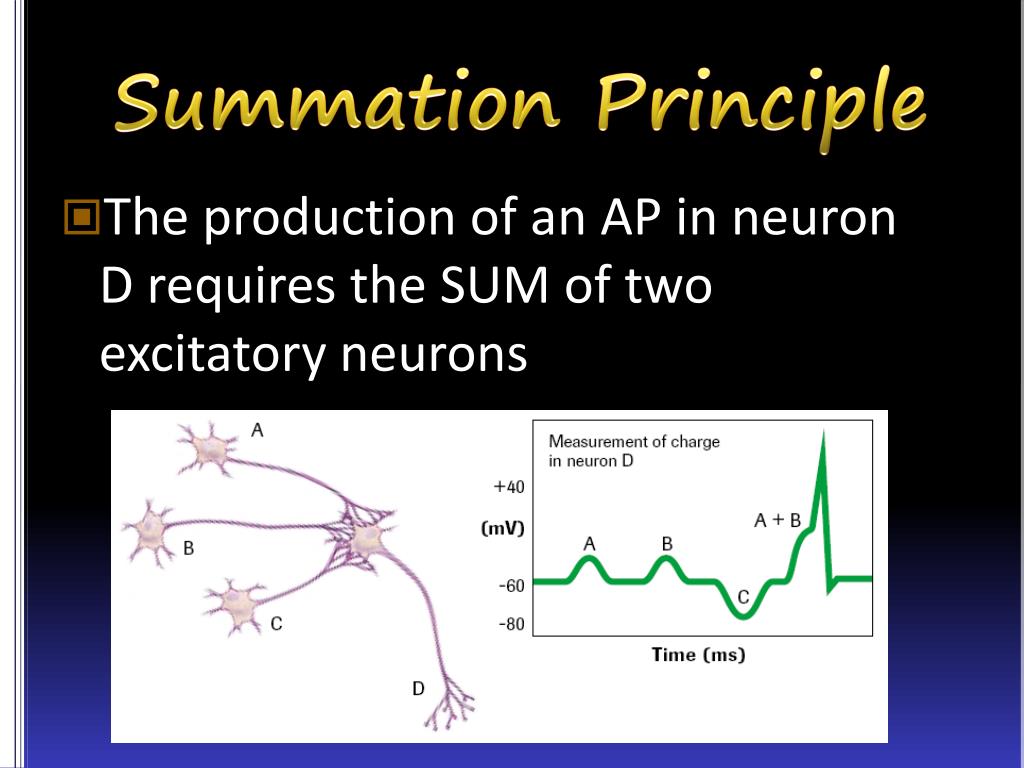 Summation Principle

The production of an AP in neuron D requires the SUM of two excitatory neurons

A

B

C

D

Measurement of charge in neuron D

+40

(mV)

-60

-80

A

B

C

A + B

Time (ms)